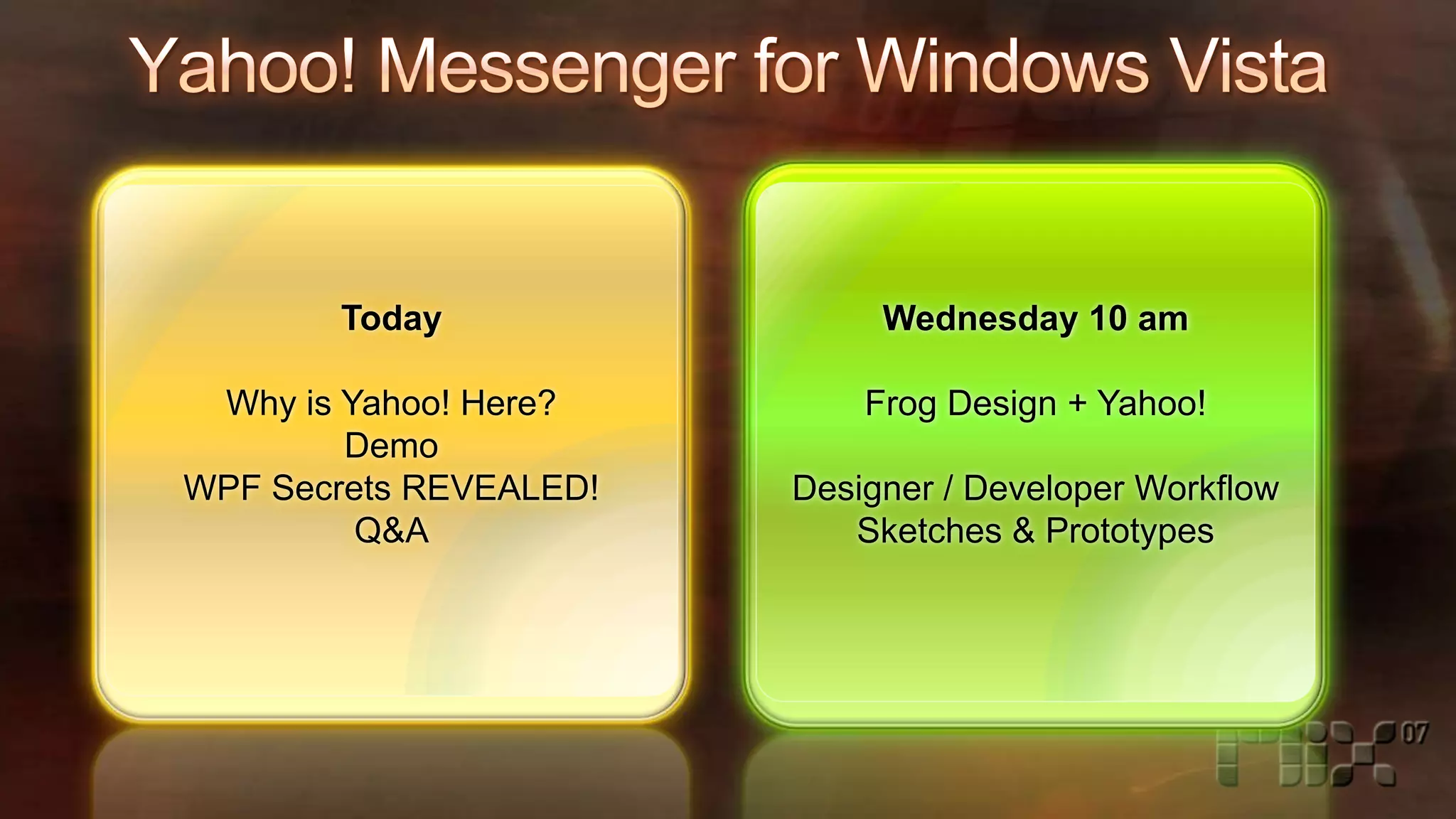 Yahoo! Messenger for Windows Vista

Today

Why is Yahoo! Here?
Demo
WPF Secrets REVEALED!
Q&A

Wednesday 10 am

Frog Design + Yahoo!

Designer / Developer Workflow
Sketches & Prototypes

MIX 07